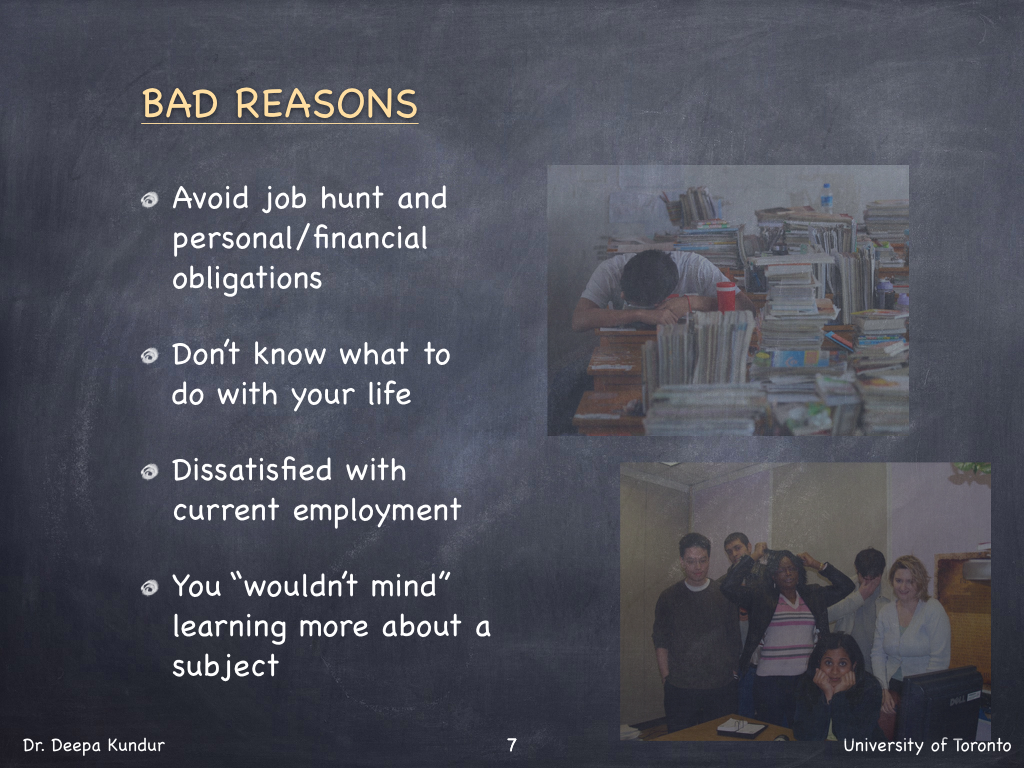 BAD REASONS

Avoid job hunt and personal/financial obligations

Don't know what to do with your life

Dissatisfied with current employment

You "wouldn't mind" learning more about a subject

Dr. Deepa Kundur

7

University of Toronto